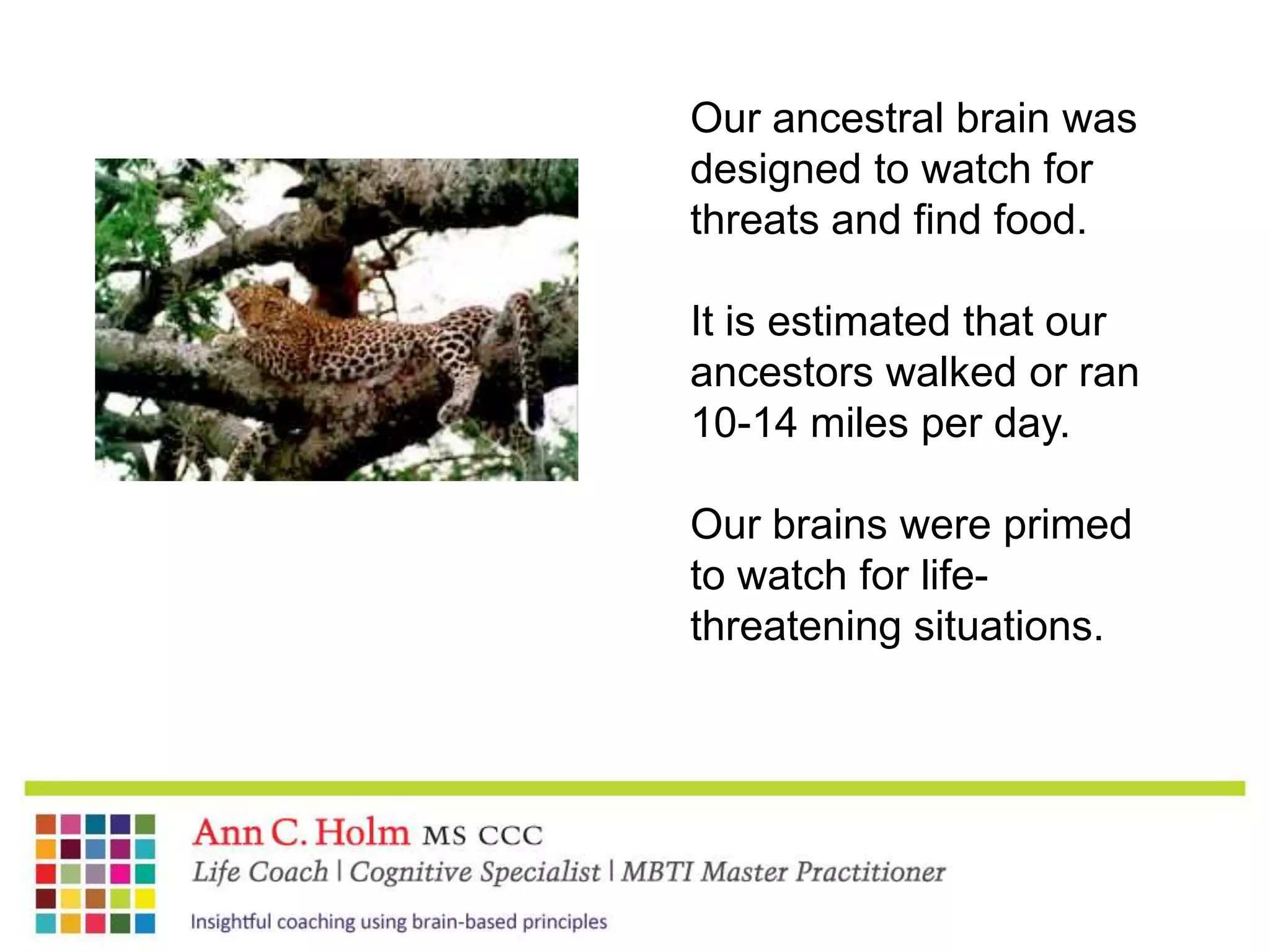 Our ancestral brain was designed to watch for threats and find food.

It is estimated that our ancestors walked or ran 10-14 miles per day.

Our brains were primed to watch for life-threatening situations.

Ann C. Holm MS CCC
Life Coach | Cognitive Specialist | MBTI Master Practitioner
Insightful coaching using brain-based principles